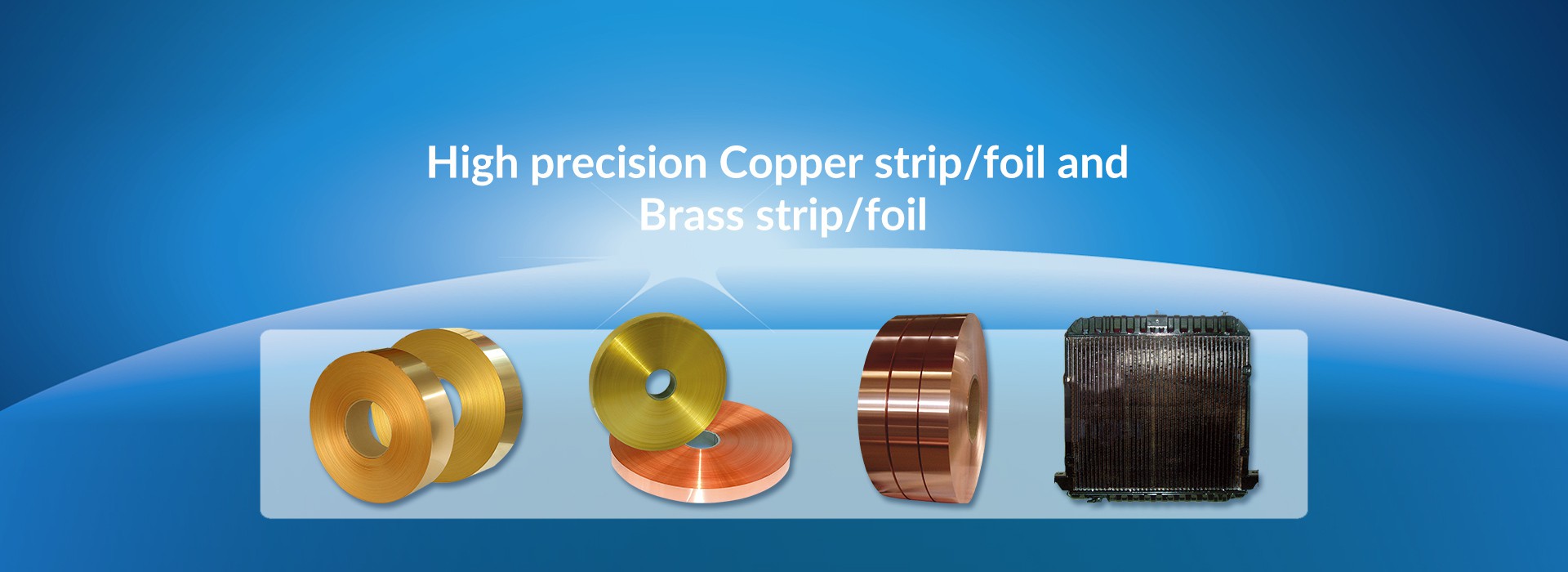 High precision Copper strip/foil and Brass strip/foil